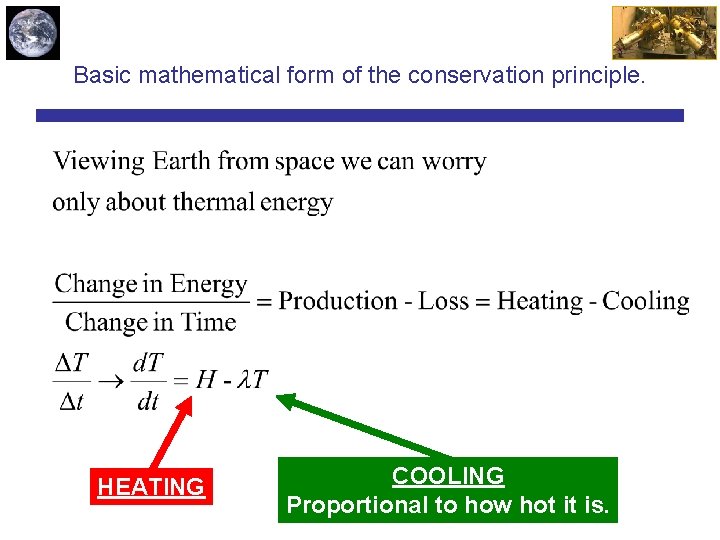 Basic mathematical form of the conservation principle.

Viewing Earth from space we can worry only about thermal energy

$\frac{\text{Change in Energy}}{\text{Change in Time}} = \text{Production - Loss} = \text{Heating - Cooling}$

$\frac{\Delta T}{\Delta t} \rightarrow \frac{dT}{dt} = H - \lambda T$

HEATING

COOLING
Proportional to how hot it is.